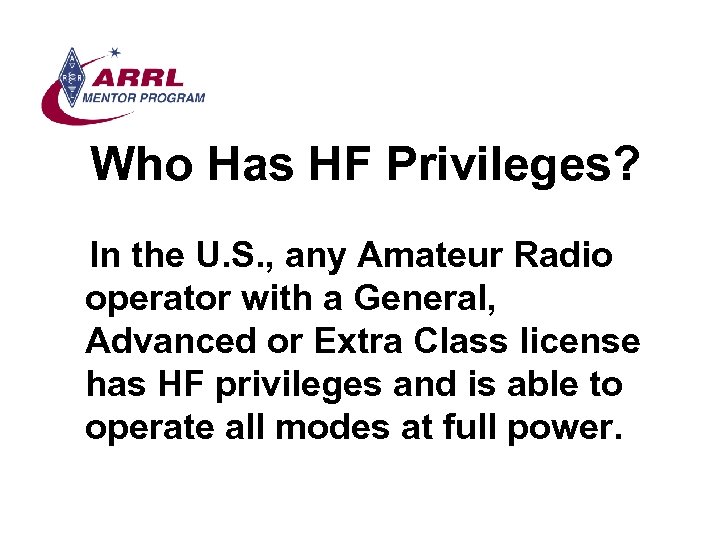 ARRL
MENTOR PROGRAM

Who Has HF Privileges?

In the U.S., any Amateur Radio operator with a General, Advanced or Extra Class license has HF privileges and is able to operate all modes at full power.